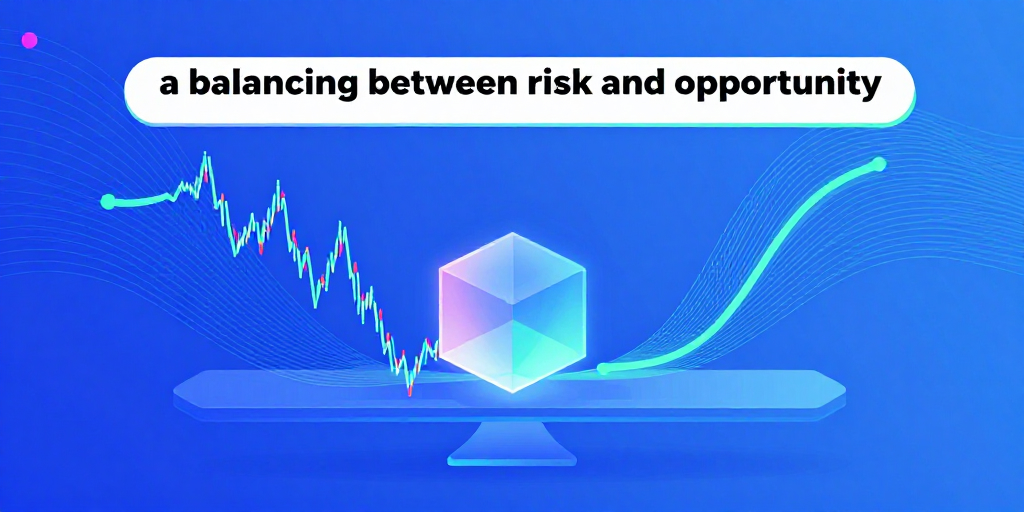 a balancing between risk and opportunity